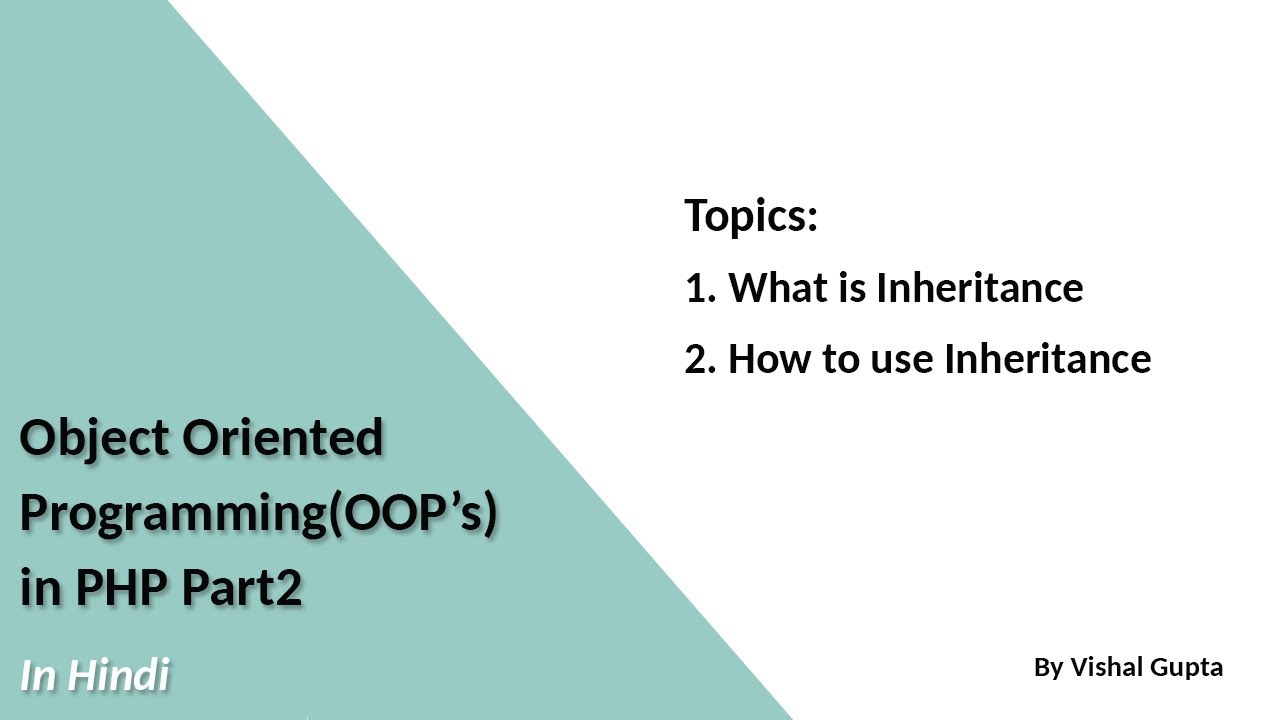 Topics:

1. What is Inheritance

2. How to use Inheritance

Object Oriented Programming(OOP’s) in PHP Part2

In Hindi

By Vishal Gupta